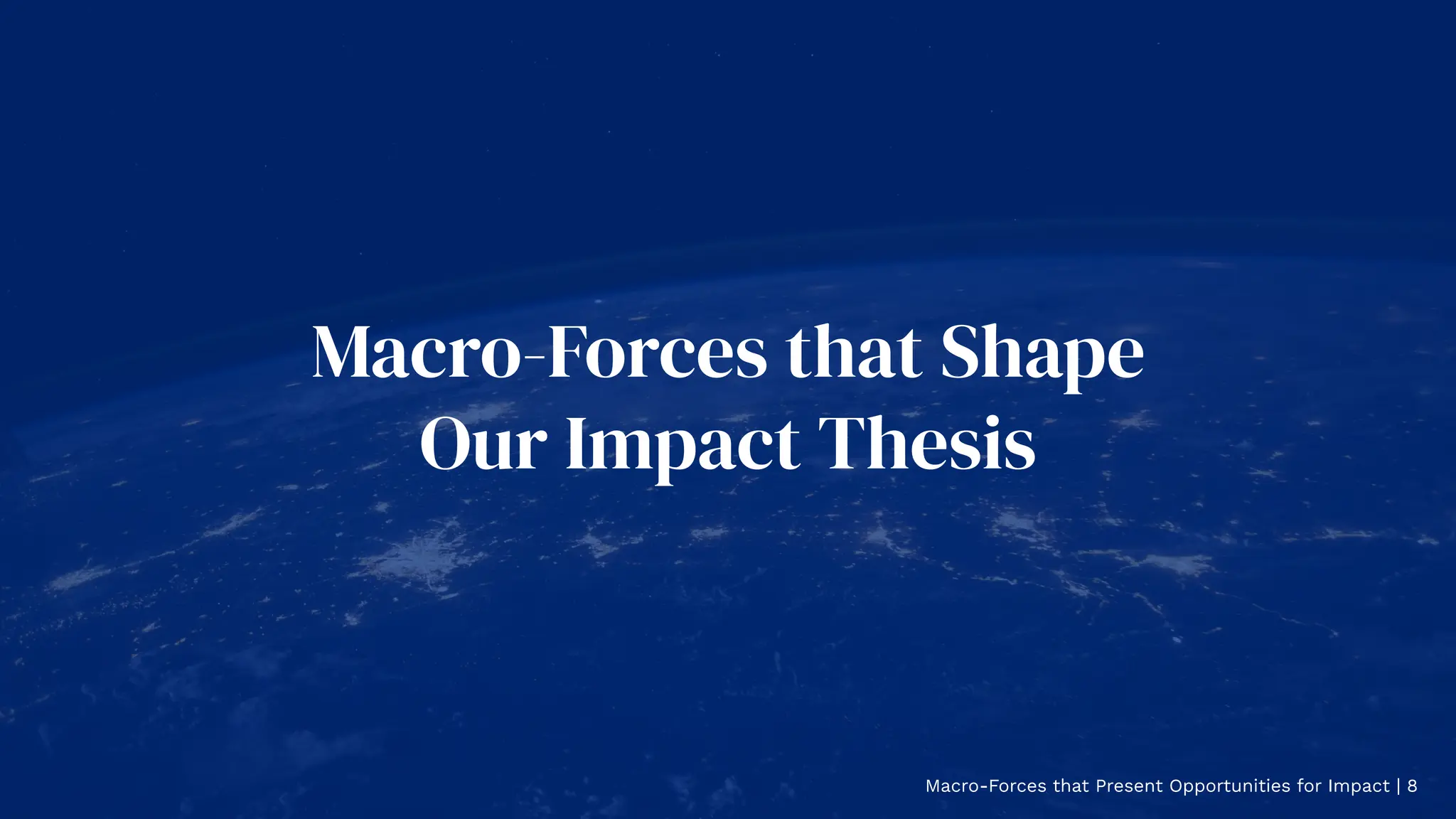 Macro-Forces that Shape Our Impact Thesis

Macro-Forces that Present Opportunities for Impact | 8